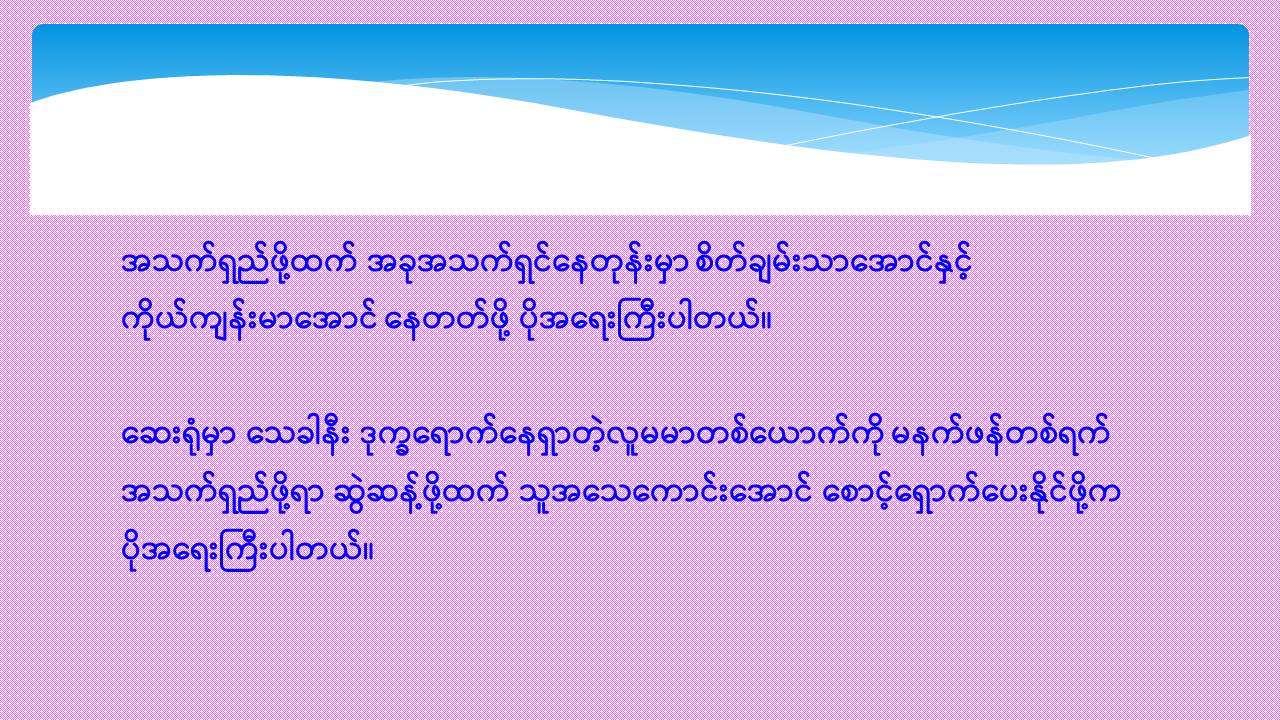 အသက်ရှည်ဖို့ထက် အခုအသက်ရှင်နေတုန်းမှာ စိတ်ချမ်းသာအောင်နှင့် ကိုယ်ကျန်းမာအောင် နေတတ်ဖို့ ပိုအရေးကြီးပါတယ်။

ဆေးရုံမှာ သေခါနီး ဒုက္ခရောက်နေရှာတဲ့လူမမာတစ်ယောက်ကို မနက်ဖန်တစ်ရက် အသက်ရှည်ဖို့ရာ ဆွဲဆန့်ဖို့ထက် သူအသေကောင်းအောင် စောင့်ရှောက်ပေးနိုင်ဖို့က ပိုအရေးကြီးပါတယ်။